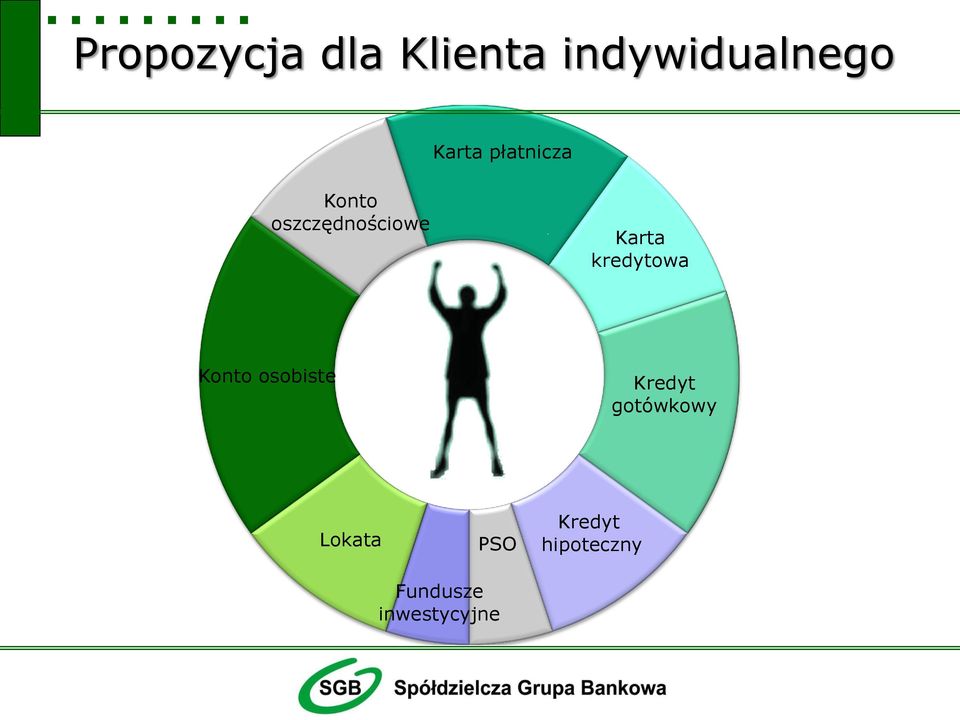 Propozycja dla Klienta indywidualnego

Karta płatnicza

Karta kredytowa

Kredyt gotówkowy

Kredyt hipoteczny

PSO

Fundusze inwestycyjne

Lokata

Konto osobiste

Konto oszczędnościowe

SGB Spółdzielcza Grupa Bankowa